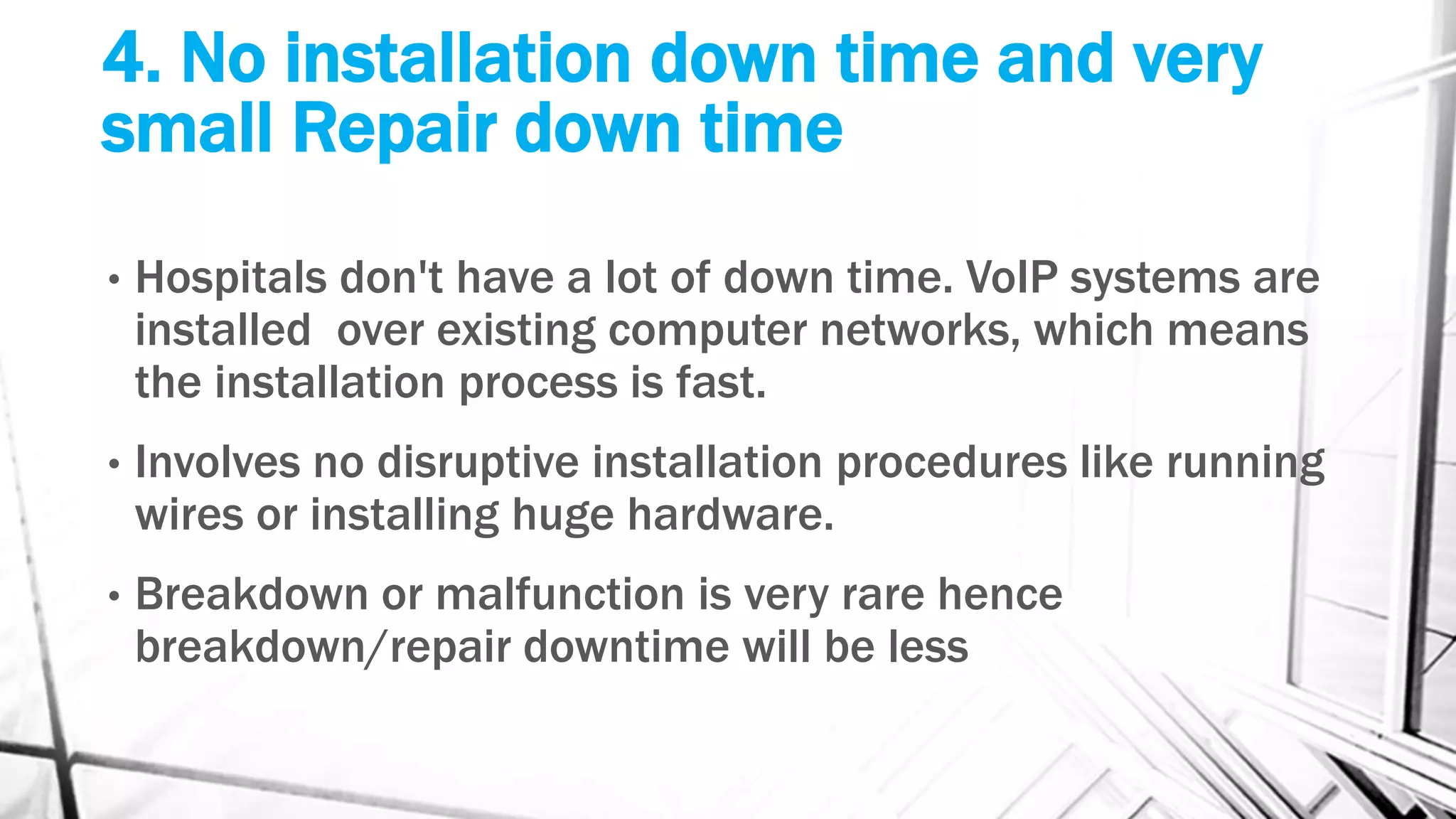 4. No installation down time and very small Repair down time

• Hospitals don't have a lot of down time. VoIP systems are installed over existing computer networks, which means the installation process is fast.

• Involves no disruptive installation procedures like running wires or installing huge hardware.

• Breakdown or malfunction is very rare hence breakdown/repair downtime will be less